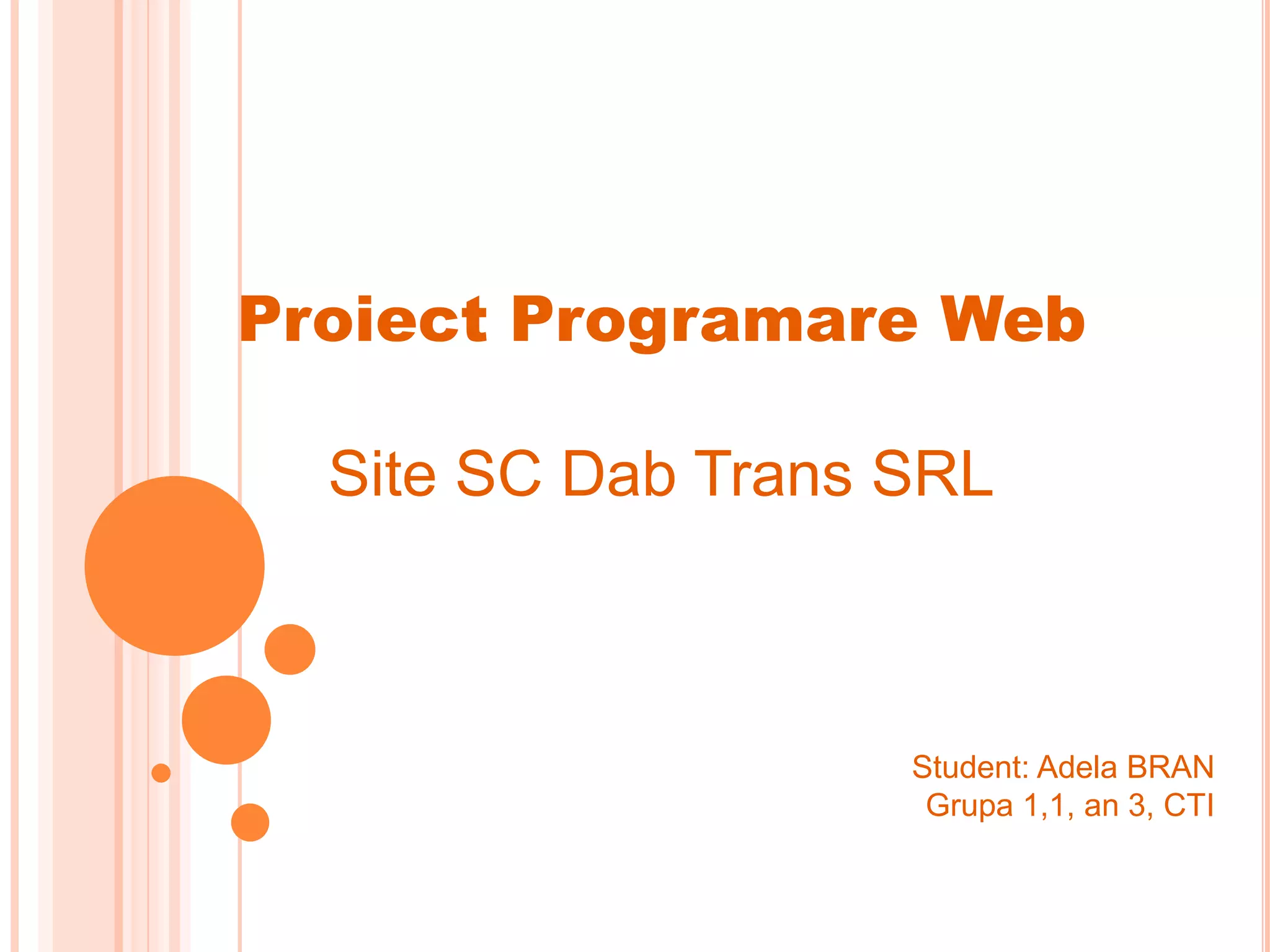 Proiect Programare Web

Site SC Dab Trans SRL

Student: Adela BRAN
Grupa 1,1, an 3, CTI